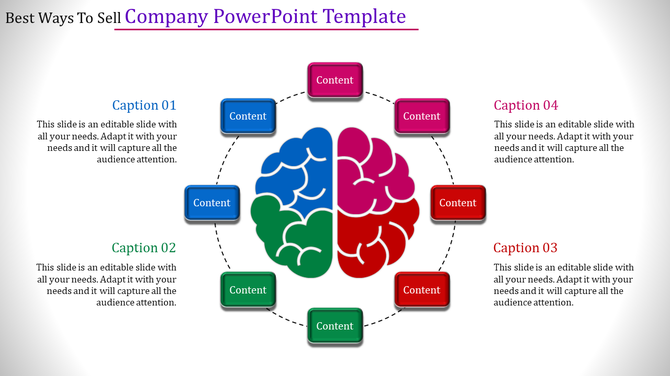 Best Ways To Sell Company PowerPoint Template

Caption 01

This slide is an editable slide with all your needs. Adapt it with your needs and it will capture all the audience attention.

Caption 02

This slide is an editable slide with all your needs. Adapt it with your needs and it will capture all the audience attention.

Content

Content

Content

Content

Content

Content

Content

Content

Caption 04

This slide is an editable slide with all your needs. Adapt it with your needs and it will capture all the audience attention.

Caption 03

This slide is an editable slide with all your needs. Adapt it with your needs and it will capture all the audience attention.